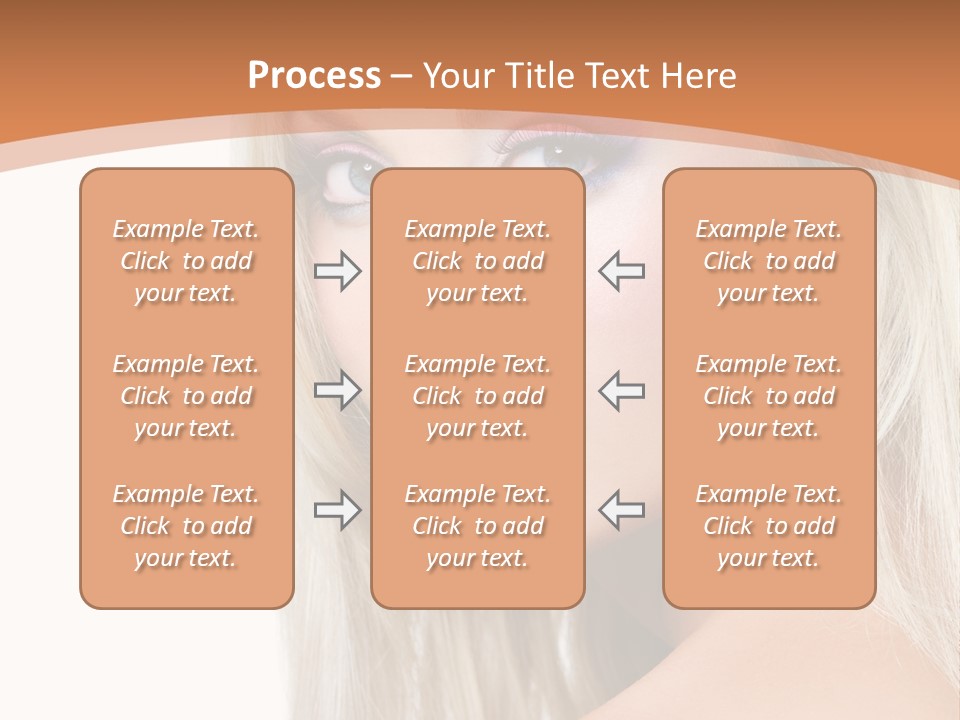 Process – Your Title Text Here

Example Text. Click to add your text.

Example Text. Click to add your text.

Example Text. Click to add your text.

Example Text. Click to add your text.

Example Text. Click to add your text.

Example Text. Click to add your text.

Example Text. Click to add your text.

Example Text. Click to add your text.

Example Text. Click to add your text.